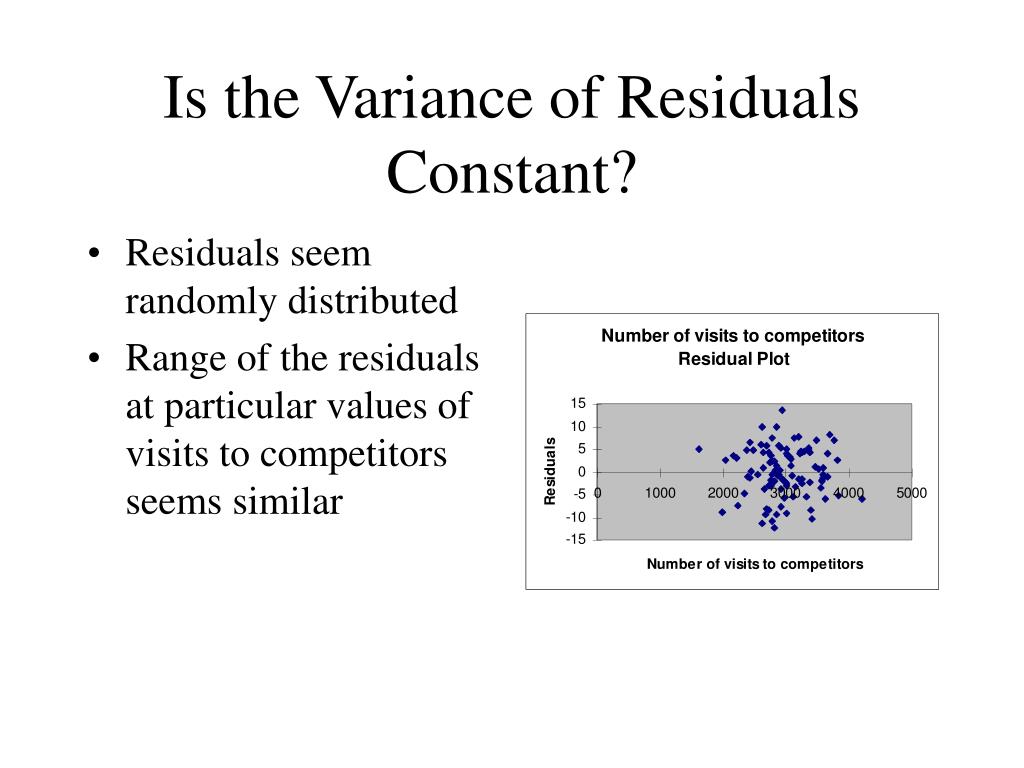 Is the Variance of Residuals Constant?

• Residuals seem randomly distributed
• Range of the residuals at particular values of visits to competitors seems similar

Number of visits to competitors Residual Plot

Residuals

15
10
5
0
-5
-10
-15

0 1000 2000 3000 4000 5000

Number of visits to competitors